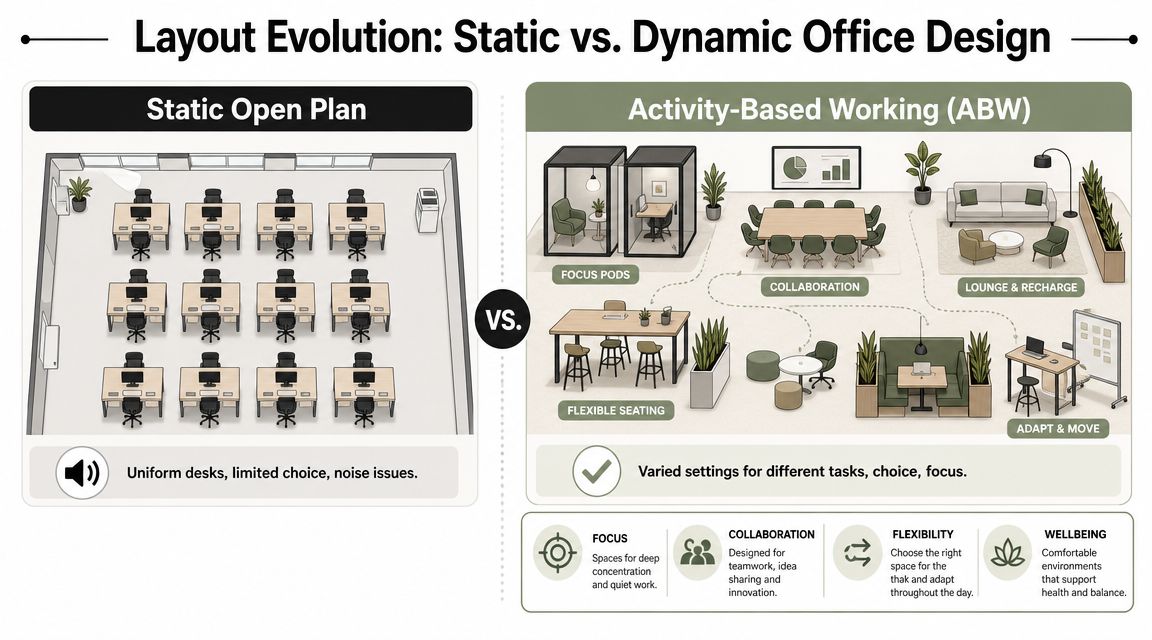 Layout Evolution: Static vs. Dynamic Office Design

Static Open Plan

Uniform desks, limited choice, noise issues.

VS.

Activity-Based Working (ABW)

FOCUS PODS

COLLABORATION

LOUNGE & RECHARGE

FLEXIBLE SEATING

ADAPT & MOVE

Varied settings for different tasks, choice, focus.

FOCUS
Spaces for deep concentration and quiet work.

COLLABORATION
Designed for teamwork, idea sharing and innovation.

FLEXIBILITY
Choose the right space for the thak and adapt throughout the day.

WELLBEING
Comfortable environments that support health and balance.